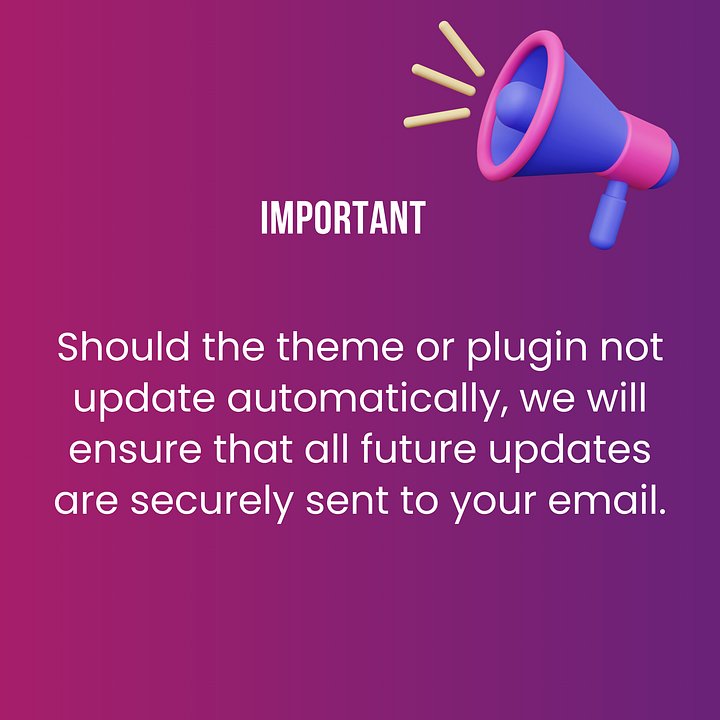 IMPORTANT

Should the theme or plugin not update automatically, we will ensure that all future updates are securely sent to your email.